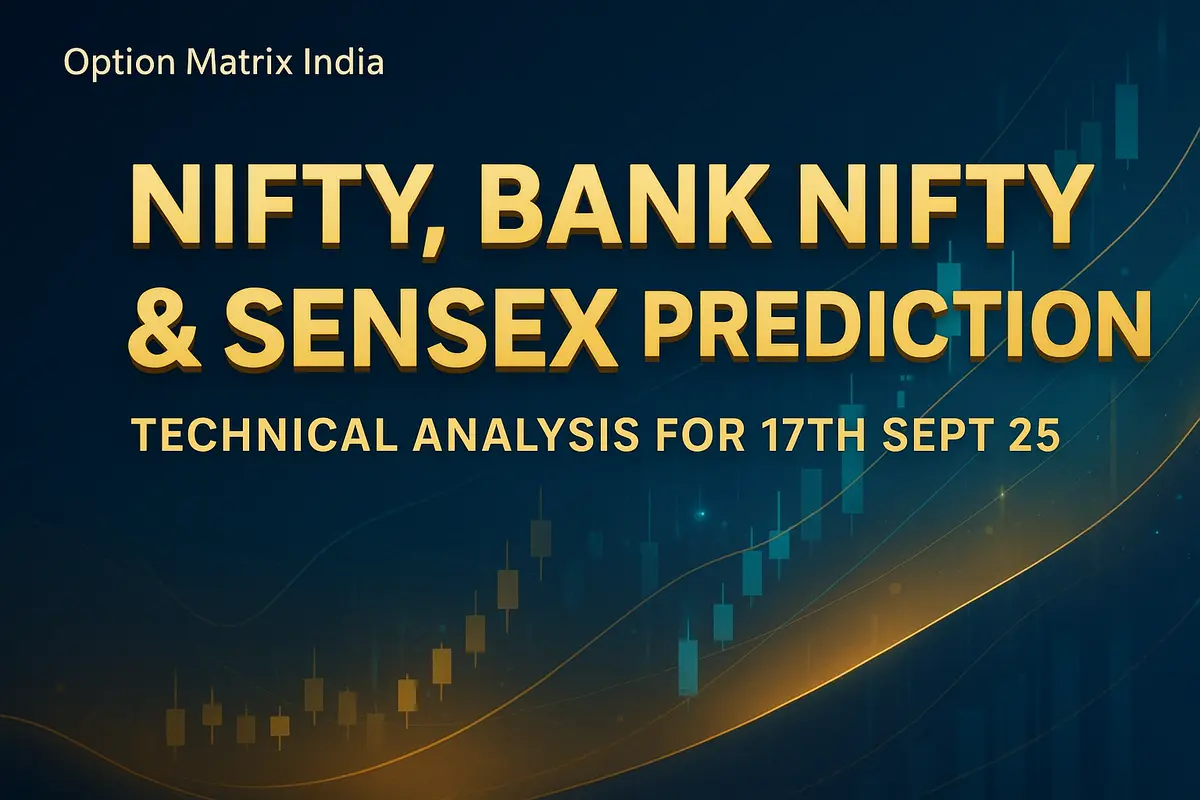 Option Matrix India

NIFTY, BANK NIFTY & SENSEX PREDICTION

TECHNICAL ANALYSIS FOR 17TH SEPT 25